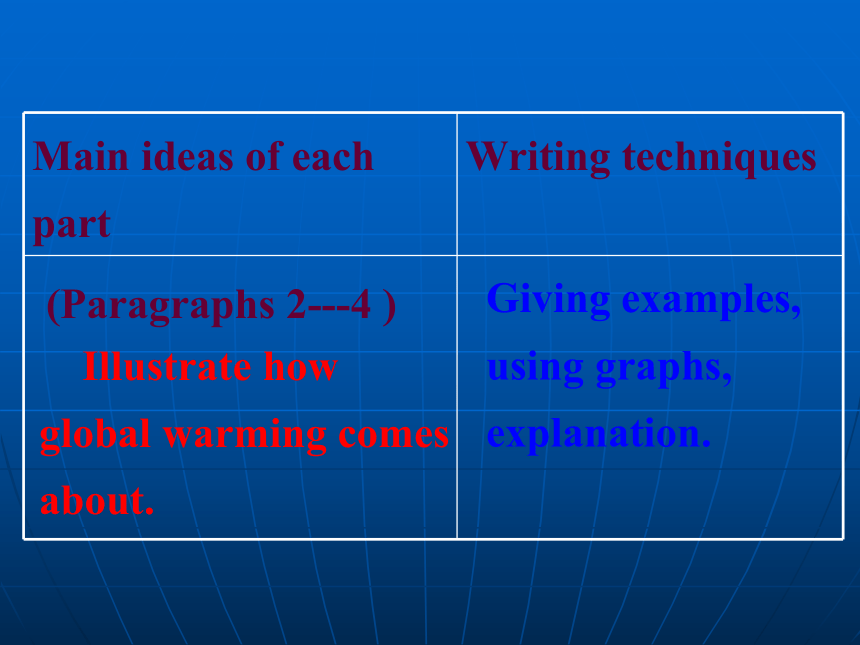 | Main ideas of each part | Writing techniques |
|---|---|
| (Paragraphs 2---4 ) Illustrate how global warming comes about. | Giving examples, using graphs, explanation. |